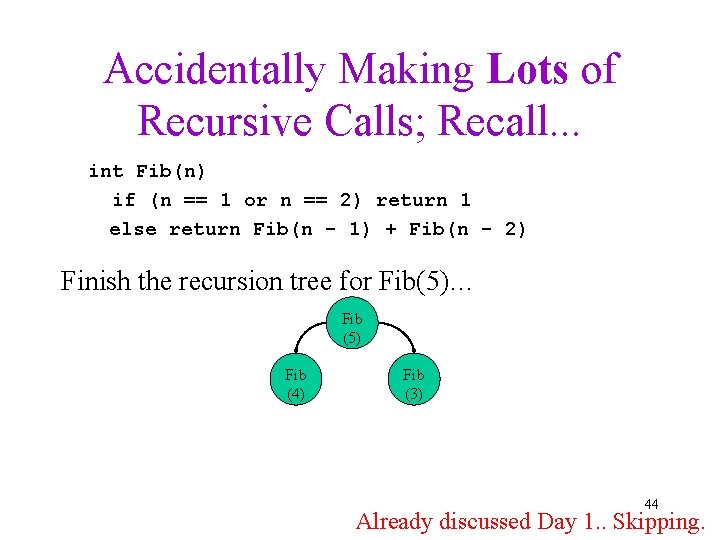 Accidentally Making Lots of Recursive Calls; Recall...

int Fib(n)
  if (n == 1 or n == 2) return 1
  else return Fib(n - 1) + Fib(n - 2)

Finish the recursion tree for Fib(5)...

Fib (5)

Fib (4)

Fib (3)

44

Already discussed Day 1.. Skipping.